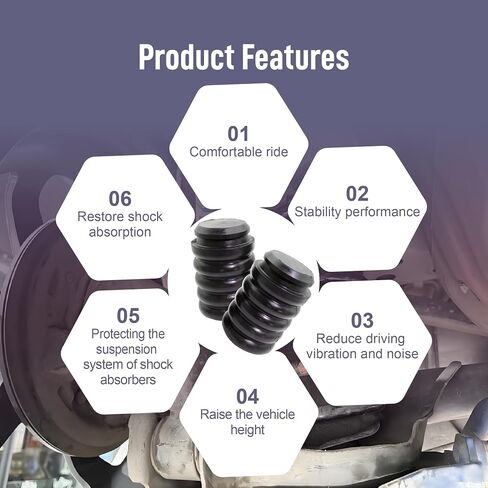 Product Features

01
Comfortable ride

02
Stability performance

03
Reduce driving vibration and noise

04
Raise the vehicle height

05
Protecting the suspension system of shock absorbers

06
Restore shock absorption